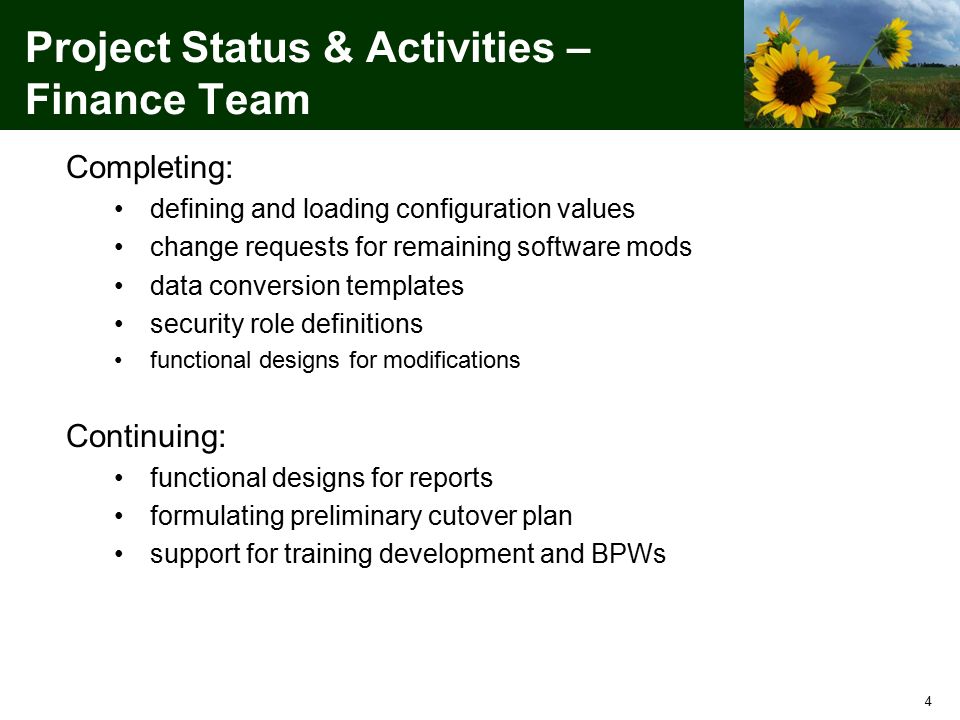 Project Status & Activities – Finance Team

Completing:
• defining and loading configuration values
• change requests for remaining software mods
• data conversion templates
• security role definitions
• functional designs for modifications

Continuing:
• functional designs for reports
• formulating preliminary cutover plan
• support for training development and BPWs

4